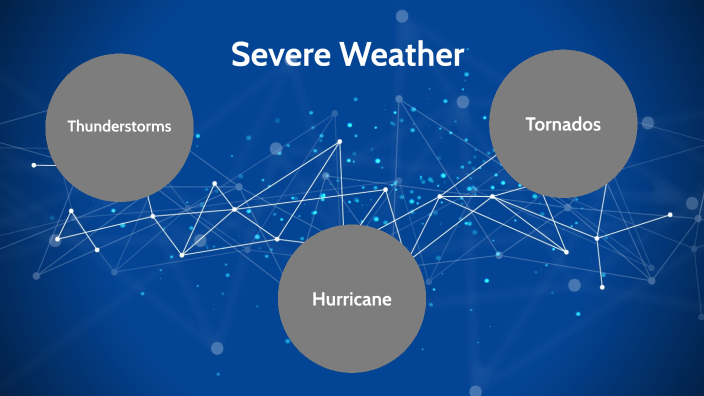 Severe Weather

Thunderstorms

Tornados

Hurricane